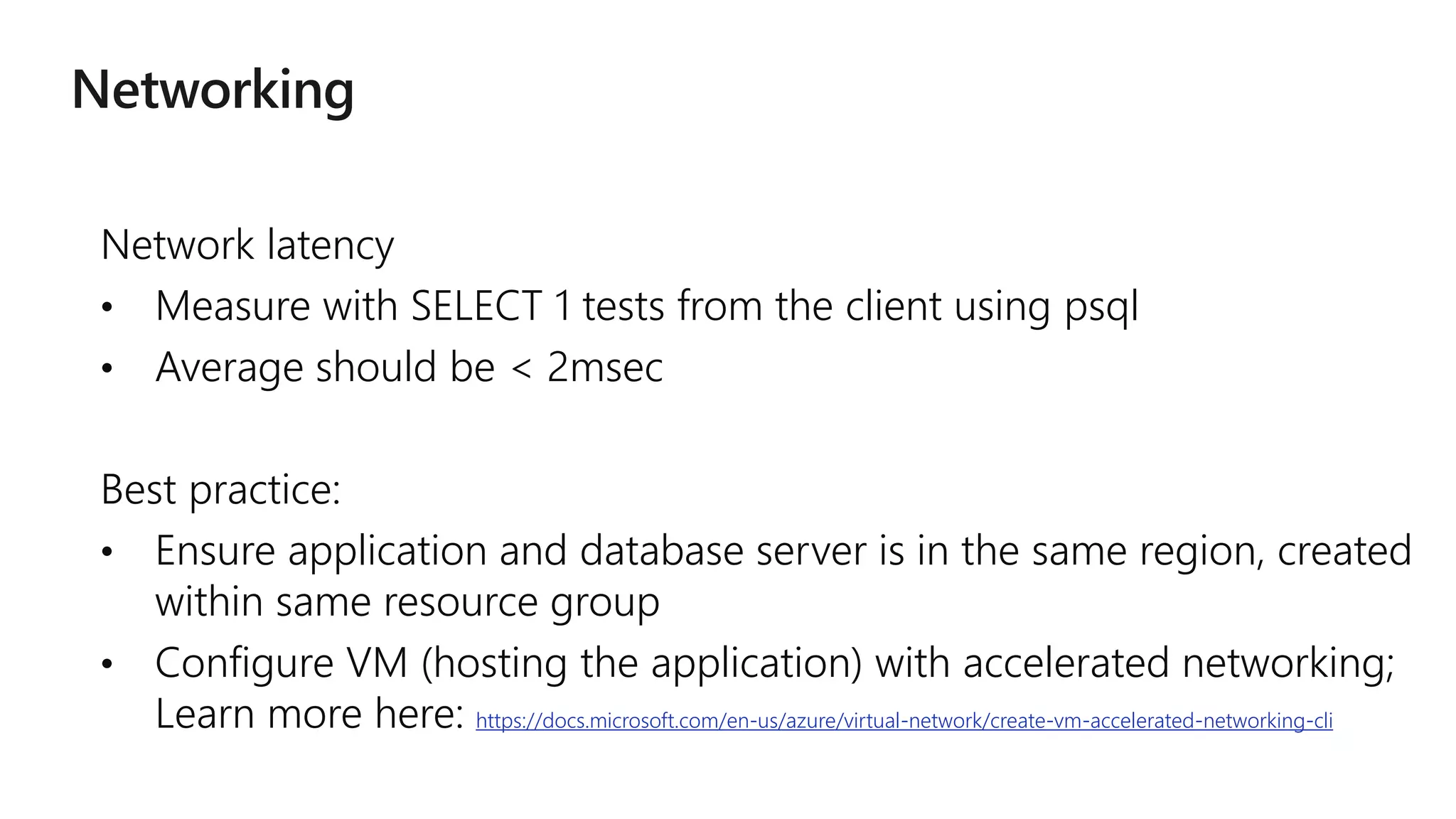 Networking

Network latency
• Measure with SELECT 1 tests from the client using psql
• Average should be < 2msec

Best practice:
• Ensure application and database server is in the same region, created within same resource group
• Configure VM (hosting the application) with accelerated networking; Learn more here: https://docs.microsoft.com/en-us/azure/virtual-network/create-vm-accelerated-networking-cli